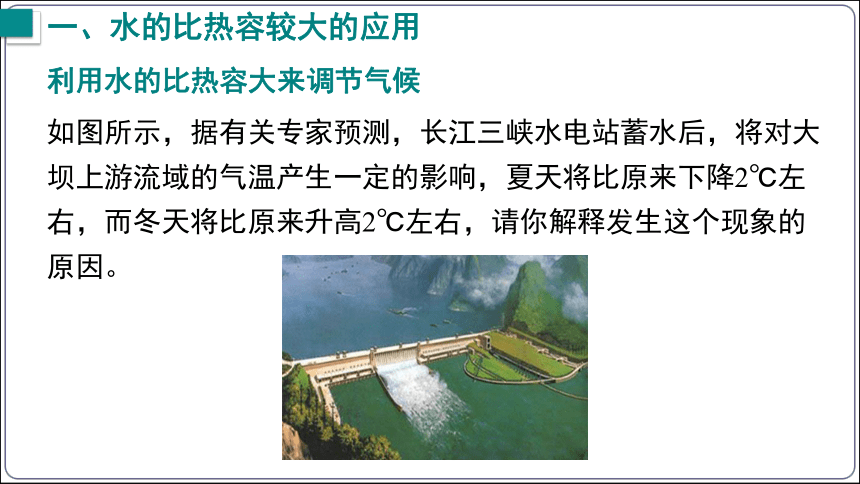 一、水的比热容较大的应用

利用水的比热容大来调节气候

如图所示，据有关专家预测，长江三峡水电站蓄水后，将对大坝上游流域的气温产生一定的影响，夏天将比原来下降2℃左右，而冬天将比原来升高2℃左右，请你解释发生这个现象的原因。